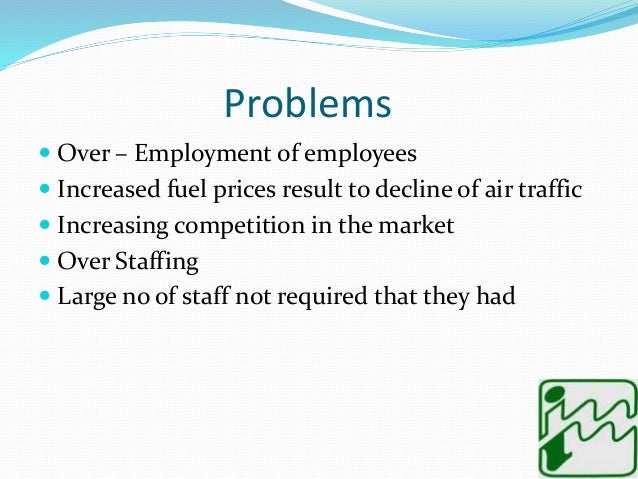 Problems

- Over – Employment of employees
- Increased fuel prices result to decline of air traffic
- Increasing competition in the market
- Over Staffing
- Large no of staff not required that they had